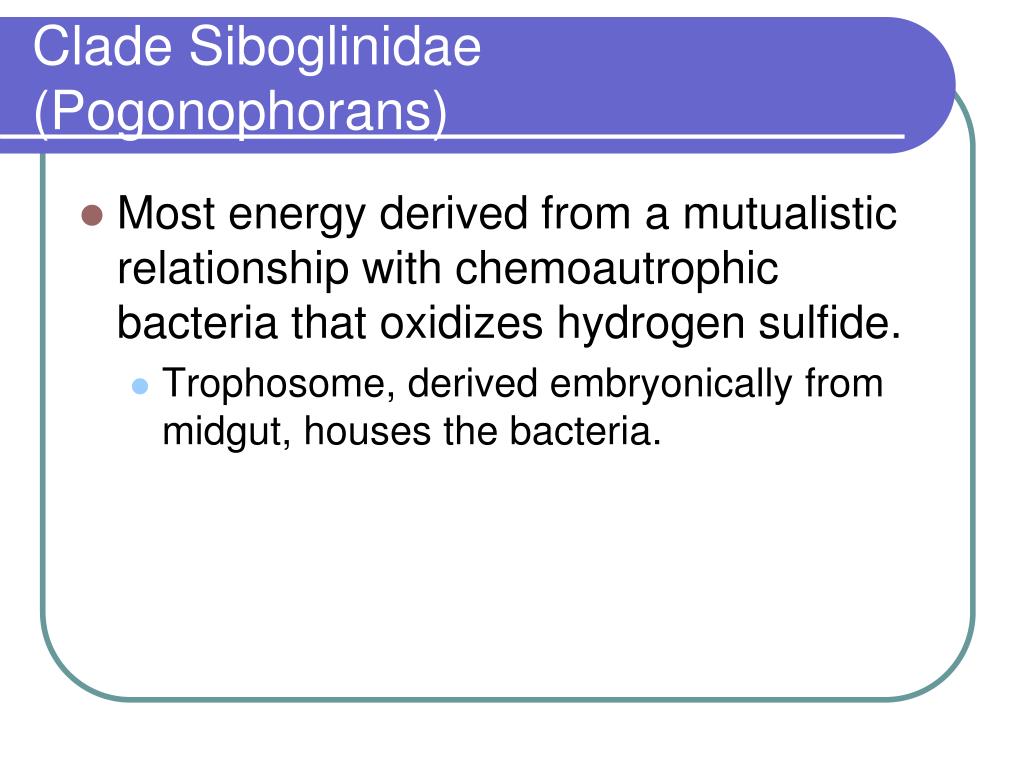 Clade Siboglinidae (Pogonophorans)

Most energy derived from a mutualistic relationship with chemoautrophic bacteria that oxidizes hydrogen sulfide.

Trophosome, derived embryonically from midgut, houses the bacteria.